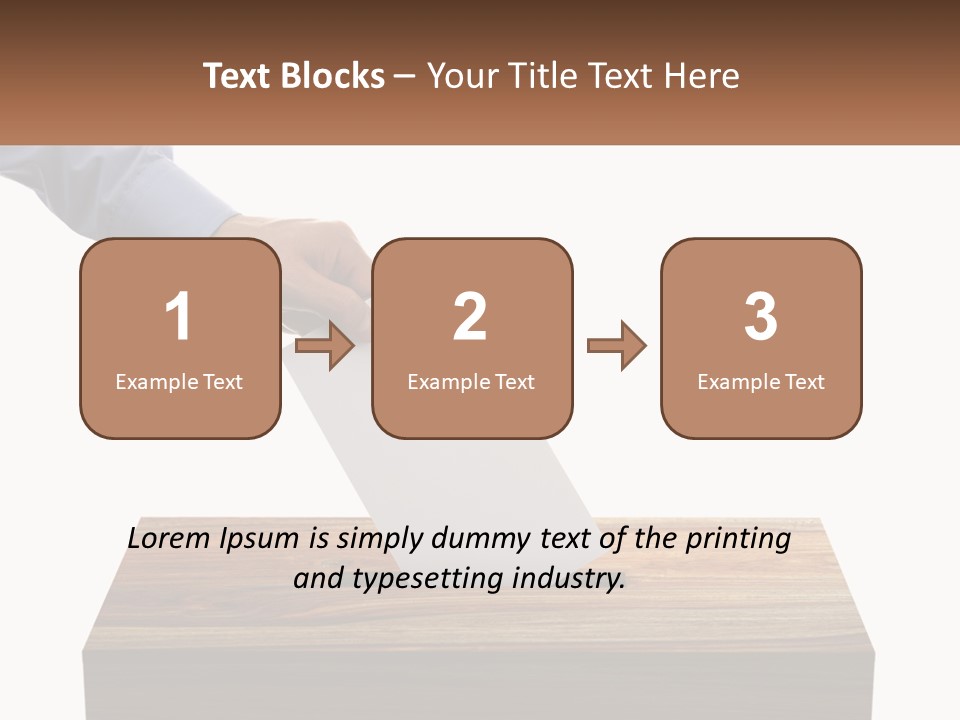 Text Blocks – Your Title Text Here

1
Example Text

2
Example Text

3
Example Text

Lorem Ipsum is simply dummy text of the printing and typesetting industry.